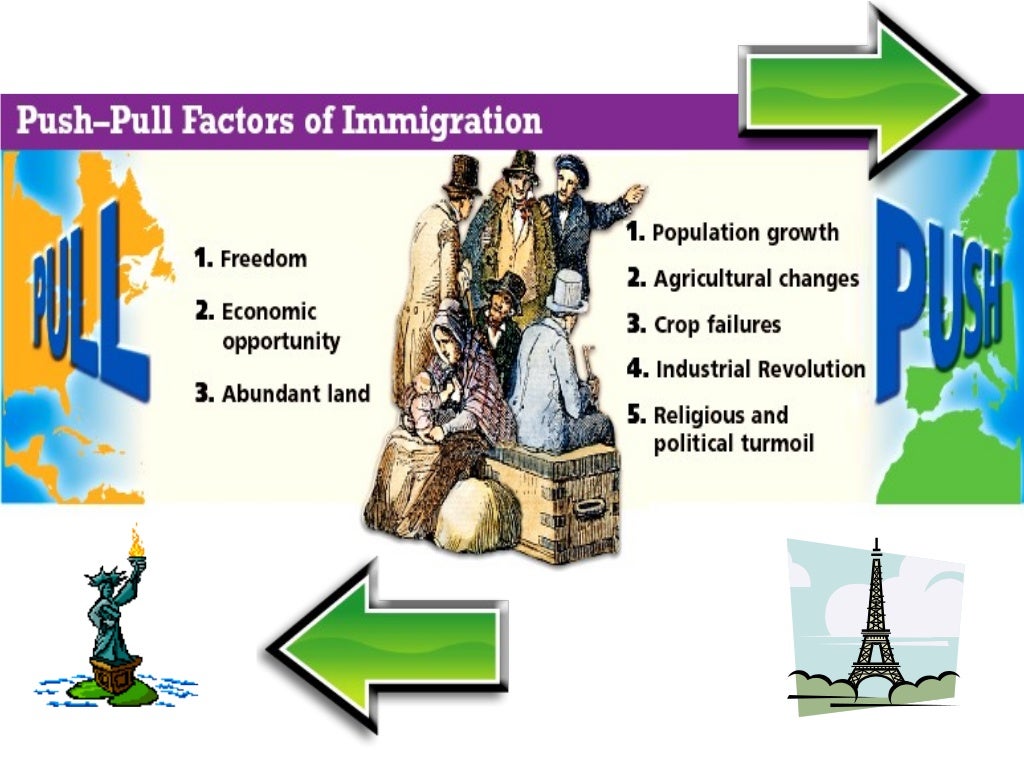 Push–Pull Factors of Immigration

PULL

1. Freedom
2. Economic opportunity
3. Abundant land

1. Population growth
2. Agricultural changes
3. Crop failures
4. Industrial Revolution
5. Religious and political turmoil

PUSH